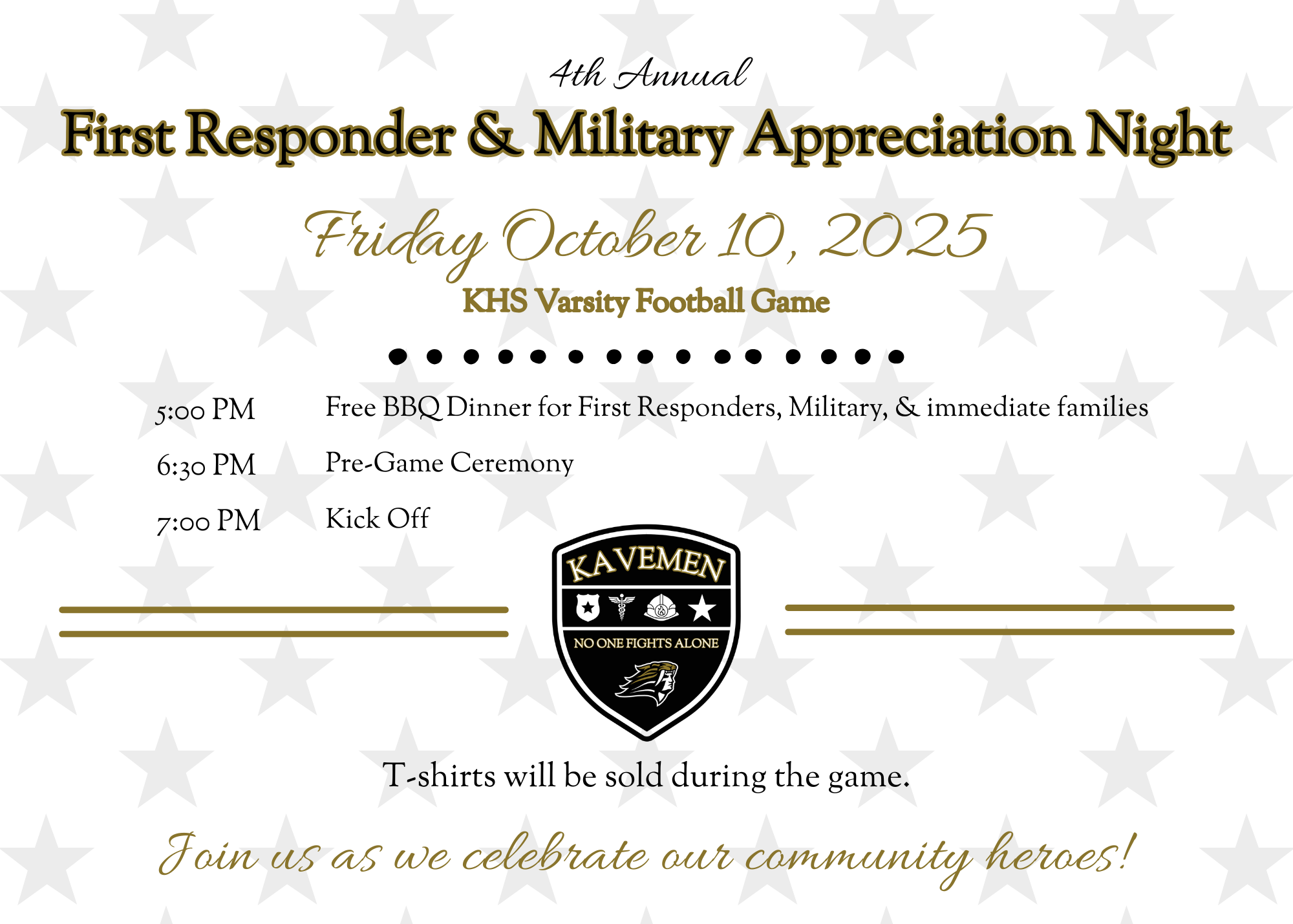 4th Annual

First Responder & Military Appreciation Night

Friday October 10, 2025

KHS Varsity Football Game

5:00 PM Free BBQ Dinner for First Responders, Military, & immediate families

6:30 PM Pre-Game Ceremony

7:00 PM Kick Off

KAVEMEN

NO ONE FIGHTS ALONE

T-shirts will be sold during the game.

Join us as we celebrate our community heroes!